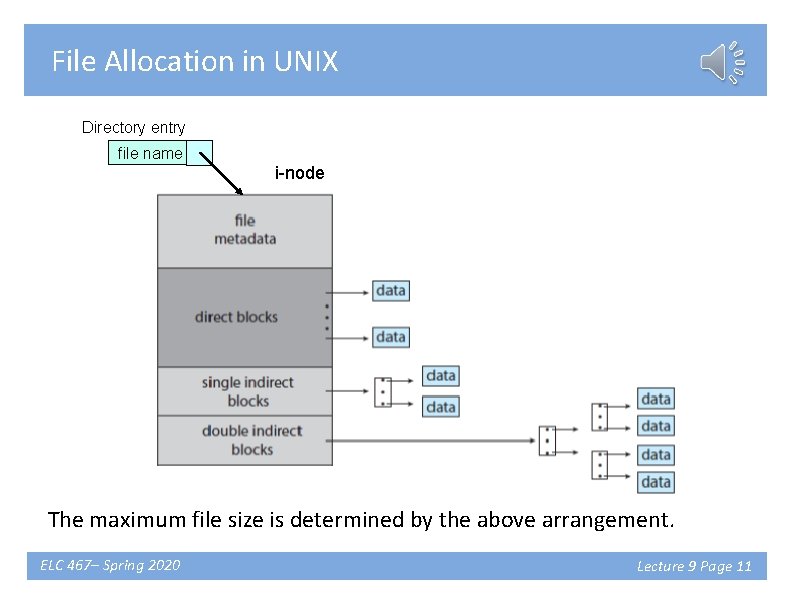 File Allocation in UNIX

Directory entry

file name

i-node

file metadata

direct blocks

single indirect blocks

double indirect blocks

data

data

data

data

data

data

data

data

The maximum file size is determined by the above arrangement.

ELC 467– Spring 2020

Lecture 9 Page 11